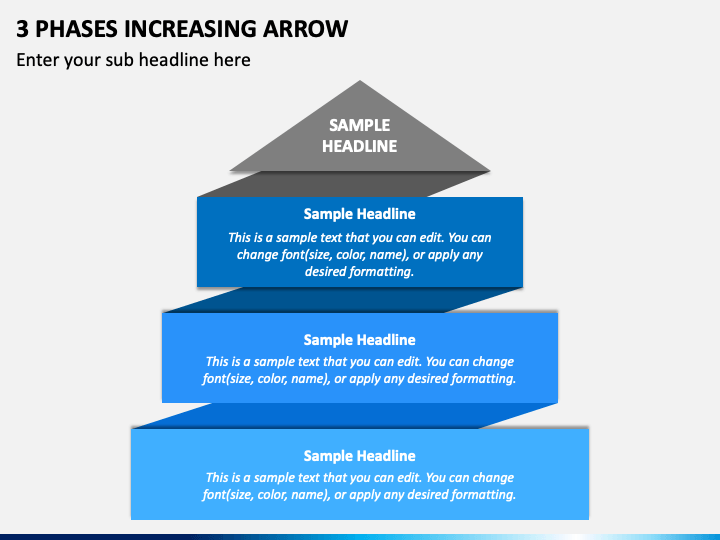 3 PHASES INCREASING ARROW

Enter your sub headline here

SAMPLE HEADLINE

Sample Headline

This is a sample text that you can edit. You can change font(size, color, name), or apply any desired formatting.

Sample Headline

This is a sample text that you can edit. You can change font(size, color, name), or apply any desired formatting.

Sample Headline

This is a sample text that you can edit. You can change font(size, color, name), or apply any desired formatting.